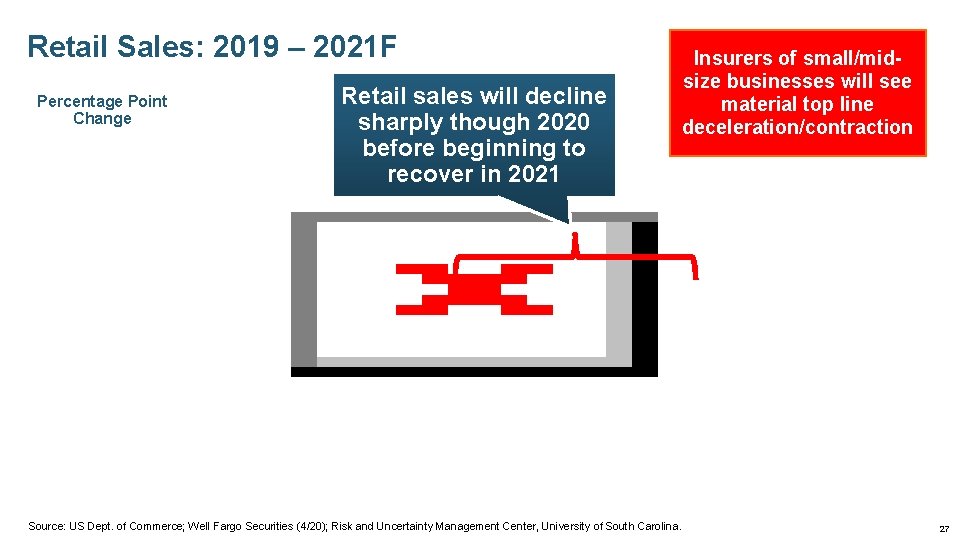 Retail Sales: 2019 – 2021F

Percentage Point Change

Retail sales will decline sharply though 2020 before beginning to recover in 2021

Insurers of small/mid-size businesses will see material top line deceleration/contraction

Source: US Dept. of Commerce; Well Fargo Securities (4/20); Risk and Uncertainty Management Center, University of South Carolina.

27